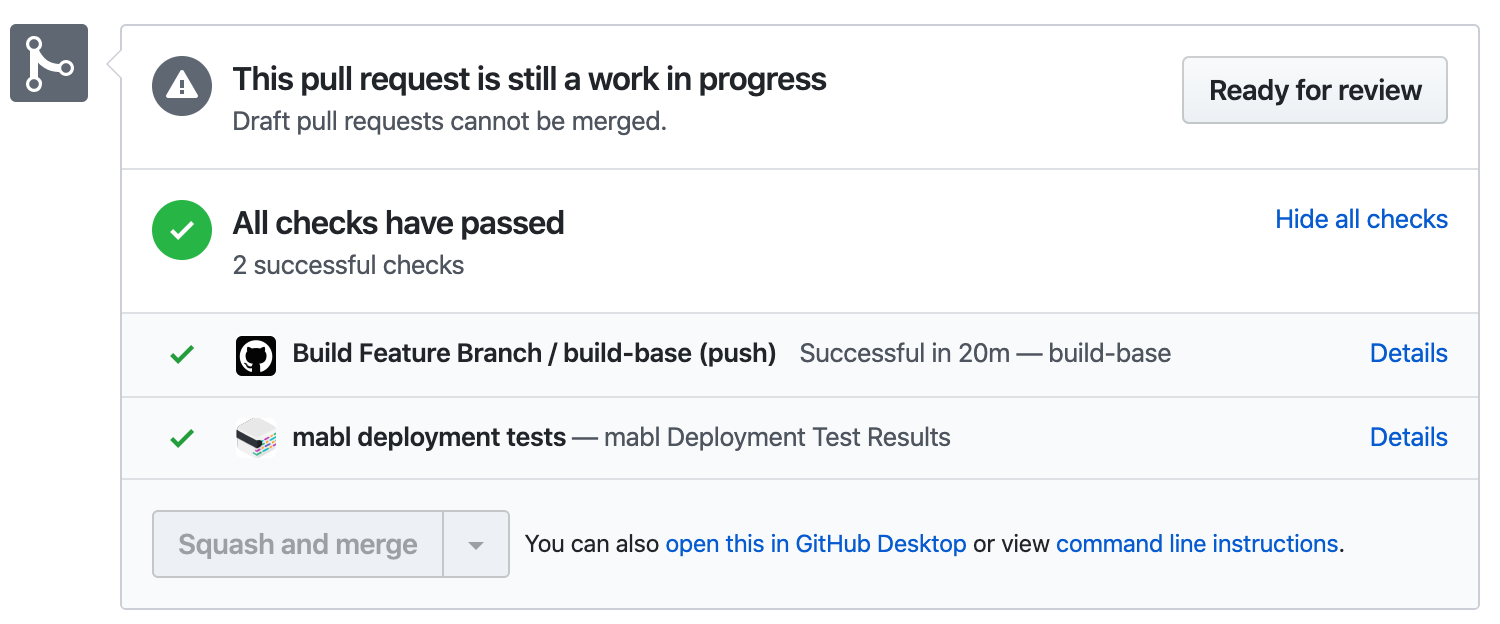 This pull request is still a work in progress
Draft pull requests cannot be merged.

Ready for review

All checks have passed
2 successful checks

Hide all checks

Build Feature Branch / build-base (push) Successful in 20m — build-base Details

mabl deployment tests — mabl Deployment Test Results Details

Squash and merge

You can also open this in GitHub Desktop or view command line instructions.